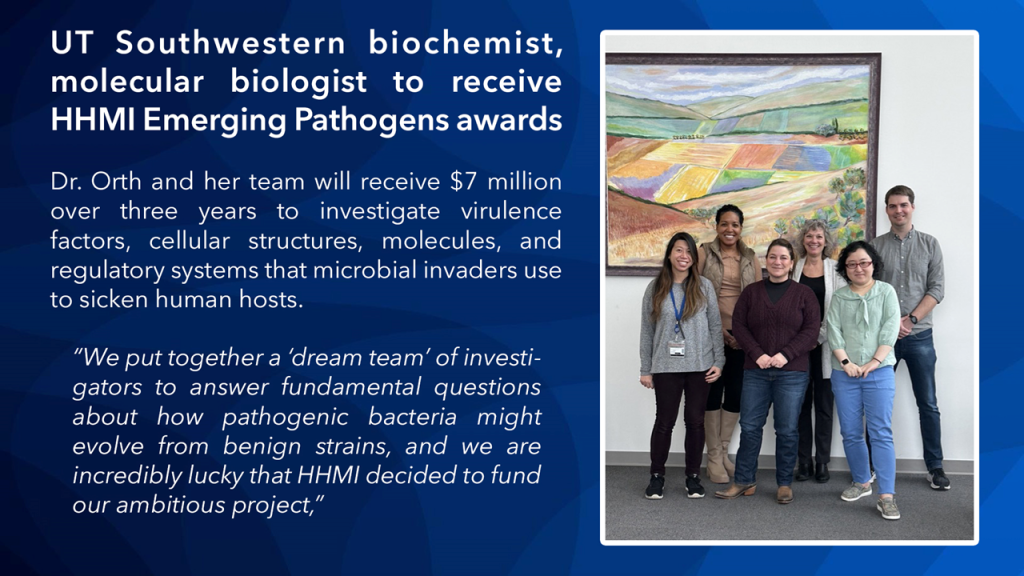 UT Southwestern biochemist, molecular biologist to receive HHMI Emerging Pathogens awards

Dr. Orth and her team will receive $7 million over three years to investigate virulence factors, cellular structures, molecules, and regulatory systems that microbial invaders use to sicken human hosts.

"We put together a 'dream team' of investigators to answer fundamental questions about how pathogenic bacteria might evolve from benign strains, and we are incredibly lucky that HHMI decided to fund our ambitious project,"